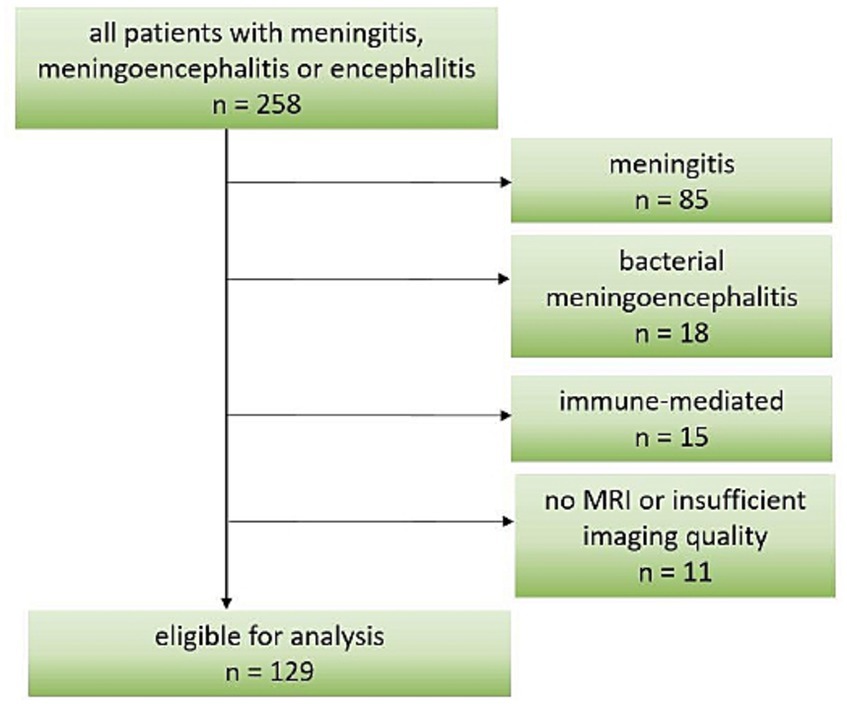 all patients with meningitis, meningoencephalitis or encephalitis
n = 258

meningitis
n = 85

bacterial meningoencephalitis
n = 18

immune-mediated
n = 15

no MRI or insufficient imaging quality
n = 11

eligible for analysis
n = 129